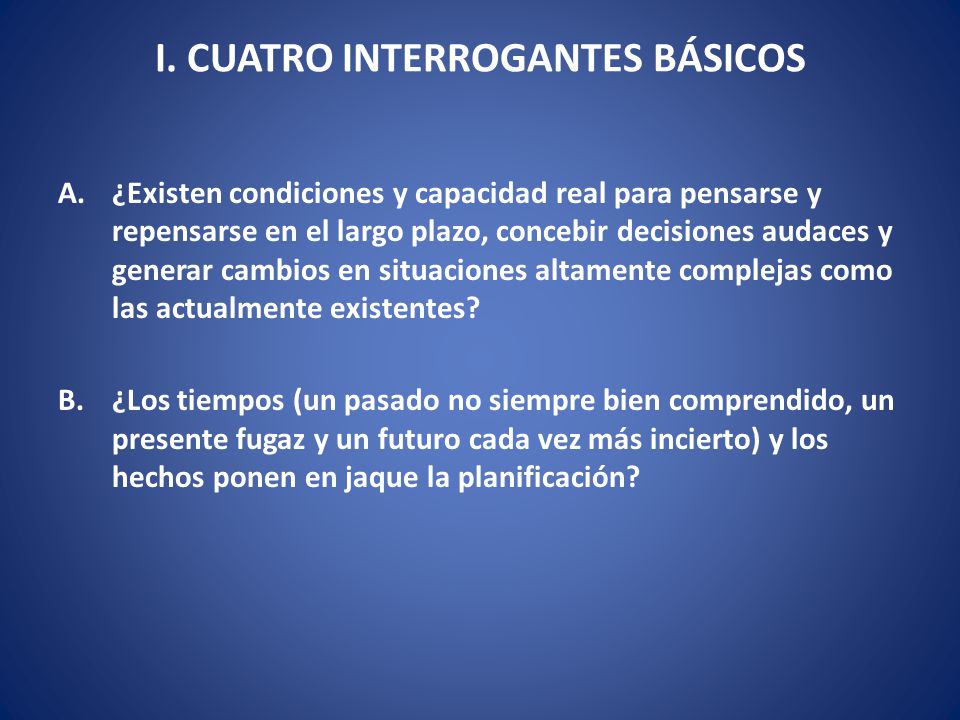 I. CUATRO INTERROGANTES BÁSICOS

A. ¿Existen condiciones y capacidad real para pensarse y repensarse en el largo plazo, concebir decisiones audaces y generar cambios en situaciones altamente complejas como las actualmente existentes?

B. ¿Los tiempos (un pasado no siempre bien comprendido, un presente fugaz y un futuro cada vez más incierto) y los hechos ponen en jaque la planificación?